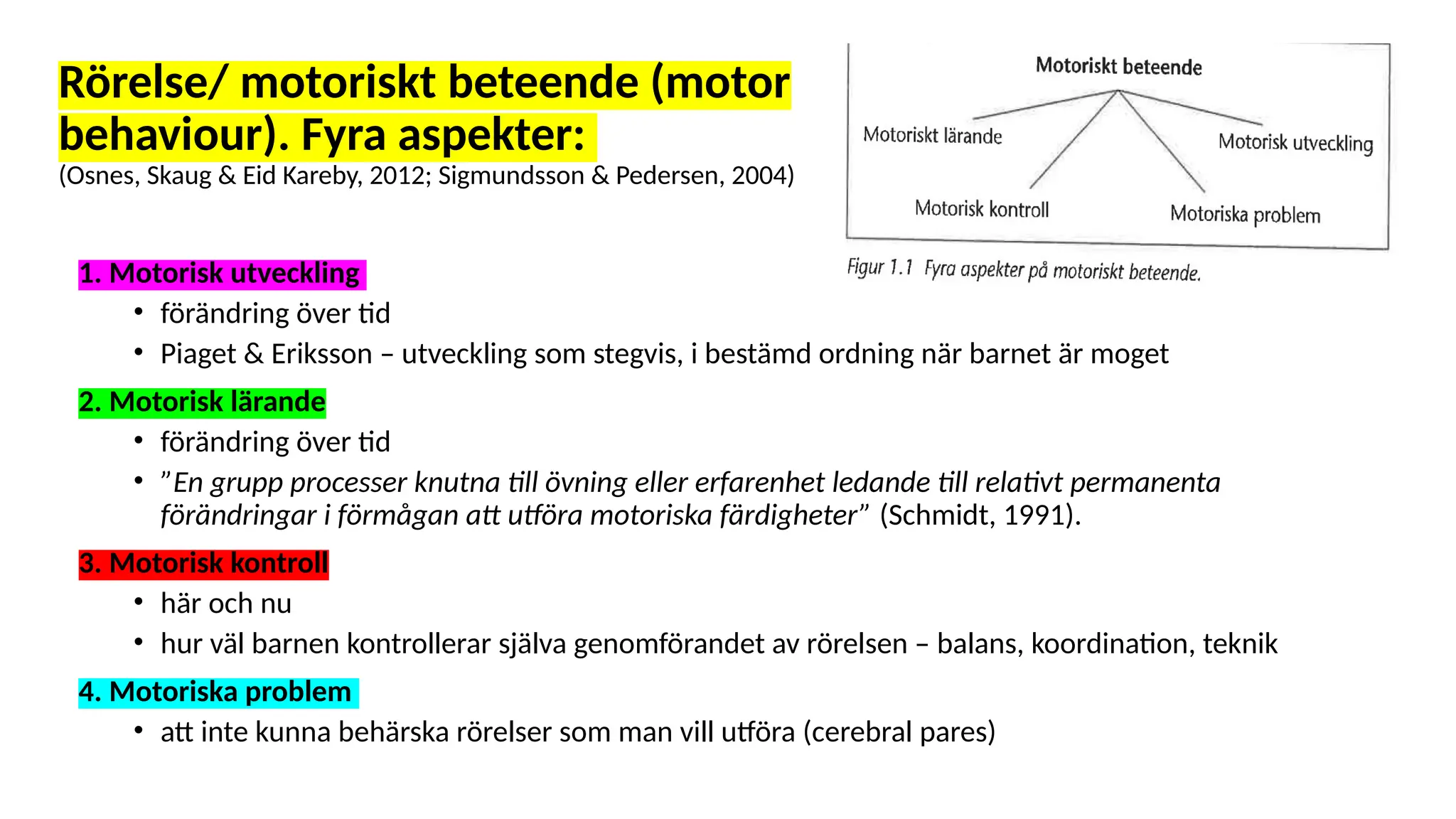 Rörelse/ motoriskt beteende (motor behaviour). Fyra aspekter:
(Osnes, Skaug & Eid Kareby, 2012; Sigmundsson & Pedersen, 2004)

Motoriskt beteende
Motoriskt lärande
Motorisk utveckling
Motorisk kontroll
Motoriska problem
Figur 1.1 Fyra aspekter på motoriskt beteende.

1. Motorisk utveckling
• förändring över tid
• Piaget & Eriksson – utveckling som stegvis, i bestämd ordning när barnet är moget

2. Motorisk lärande
• förändring över tid
• ”En grupp processer knutna till övning eller erfarenhet ledande till relativt permanenta förändringar i förmågan att utföra motoriska färdigheter” (Schmidt, 1991).

3. Motorisk kontroll
• här och nu
• hur väl barnen kontrollerar själva genomförandet av rörelsen – balans, koordination, teknik

4. Motoriska problem
• att inte kunna behärska rörelser som man vill utföra (cerebral pares)